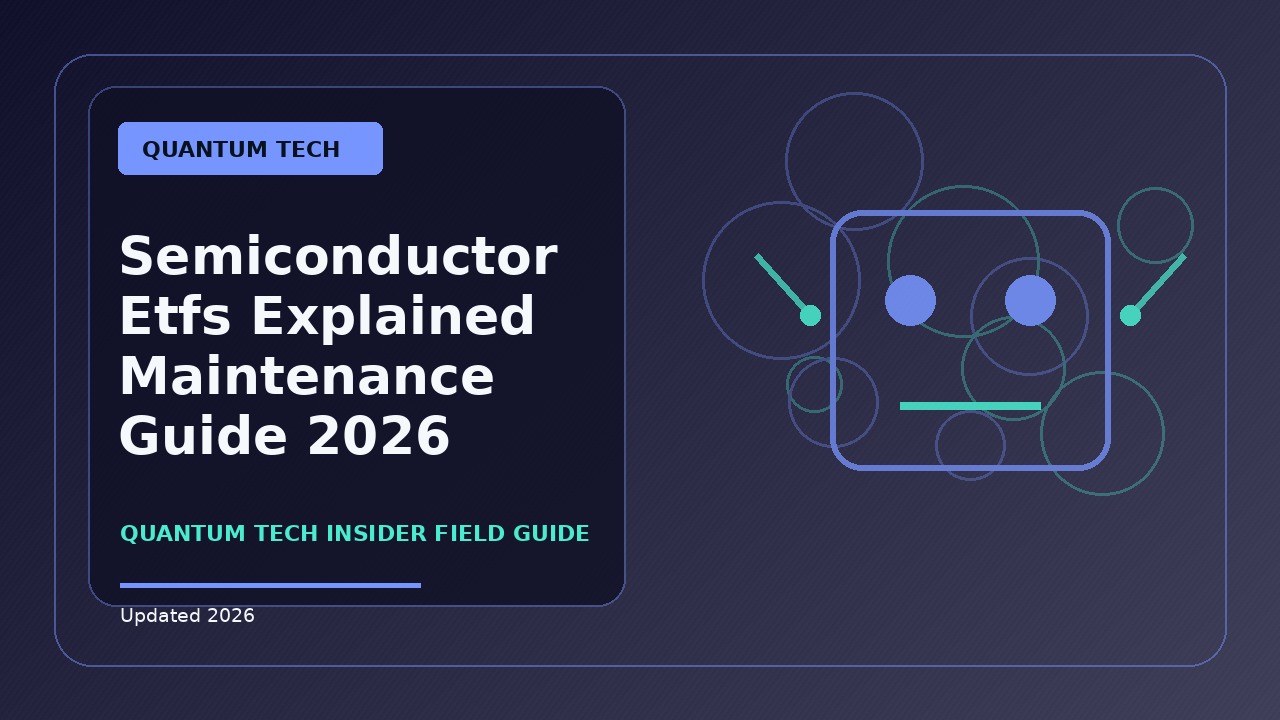 QUANTUM TECH

Semiconductor Etfs Explained Maintenance Guide 2026

QUANTUM TECH INSIDER FIELD GUIDE

Updated 2026